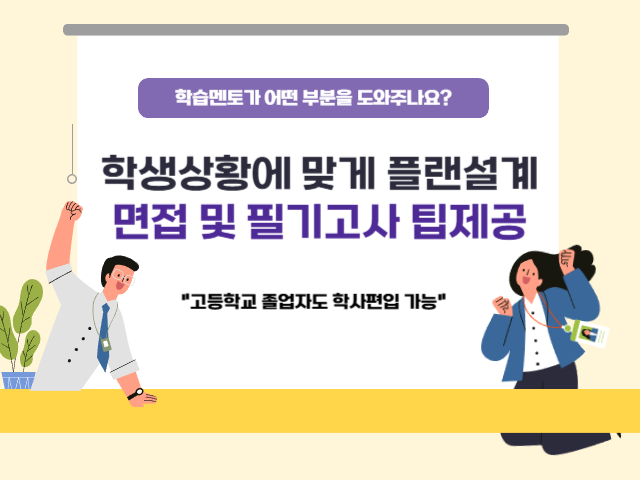 학습멘토가 어떤 부분을 도와주나요?

학생상황에 맞게 플랜설계
면접 및 필기고사 팁제공

"고등학교 졸업자도 학사편입 가능"